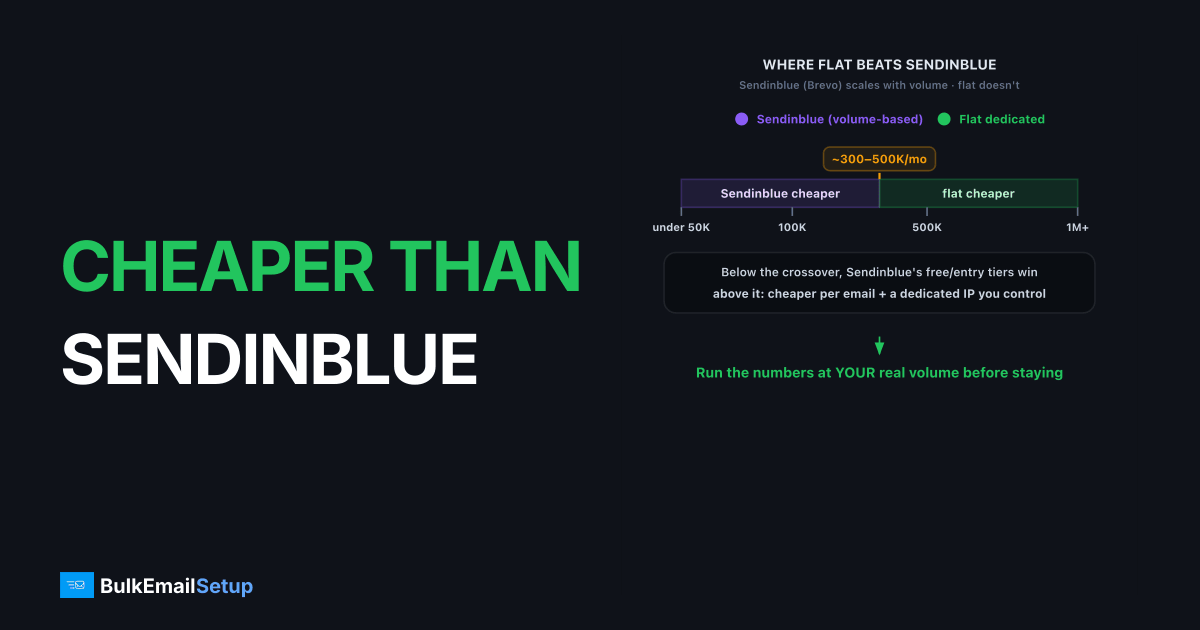 CHEAPER THAN
SENDINBLUE

WHERE FLAT BEATS SENDINBLUE
Sendinblue (Brevo) scales with volume · flat doesn't

Sendinblue (volume-based) Flat dedicated

~300–500K/mo

Sendinblue cheaper flat cheaper

under 50K 100K 500K 1M+

Below the crossover, Sendinblue's free/entry tiers win above it: cheaper per email + a dedicated IP you control

Run the numbers at YOUR real volume before staying

BulkEmailSetup